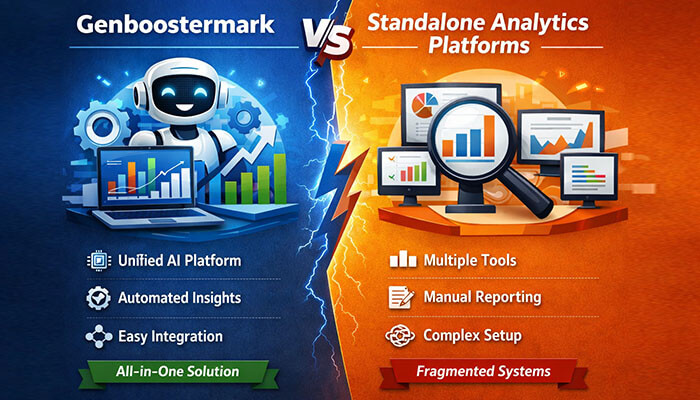 Genboostermark

VS

Standalone Analytics Platforms

Unified AI Platform

Automated Insights

Easy Integration

All-in-One Solution

Multiple Tools

Manual Reporting

Complex Setup

Fragmented Systems